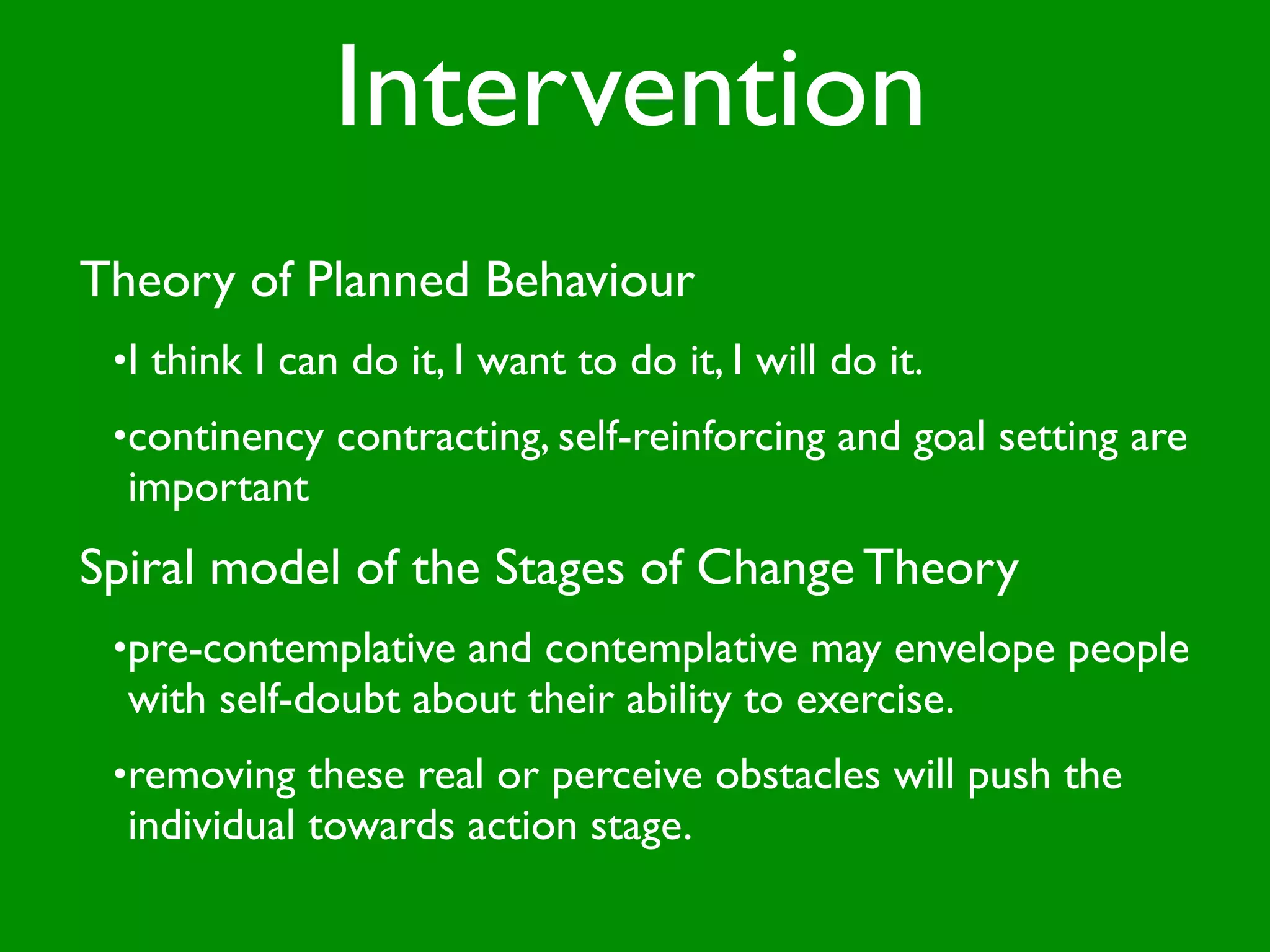 Intervention

Theory of Planned Behaviour

•I think I can do it, I want to do it, I will do it.

•continency contracting, self-reinforcing and goal setting are important

Spiral model of the Stages of Change Theory

•pre-contemplative and contemplative may envelope people with self-doubt about their ability to exercise.

•removing these real or perceive obstacles will push the individual towards action stage.